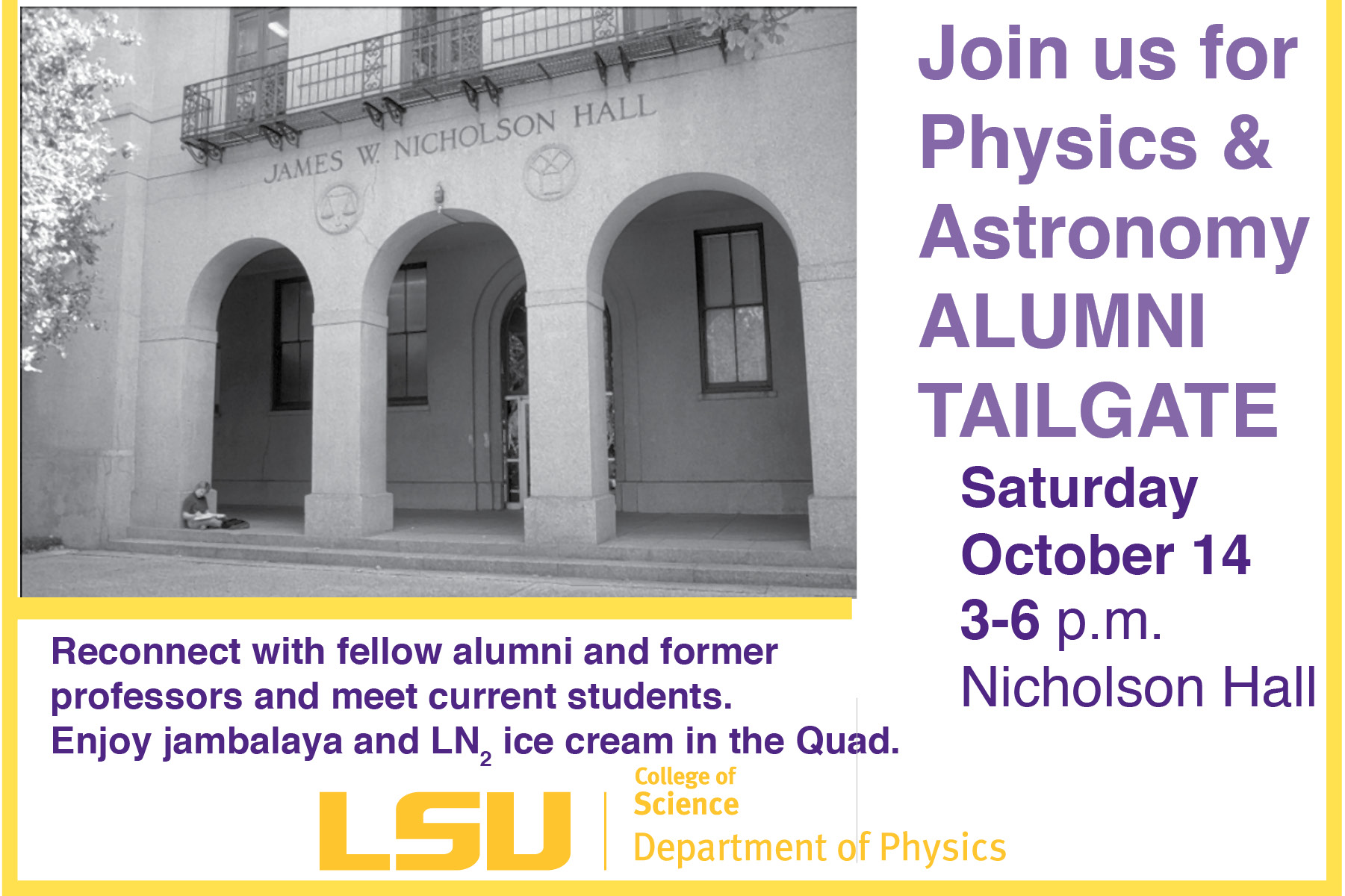 JAMES W. NICHOLSON HALL

Join us for Physics & Astronomy ALUMNI TAILGATE

Saturday
October 14
3-6 p.m.
Nicholson Hall

Reconnect with fellow alumni and former professors and meet current students.
Enjoy jambalaya and $LN_2$ ice cream in the Quad.

LSU | College of Science
Department of Physics